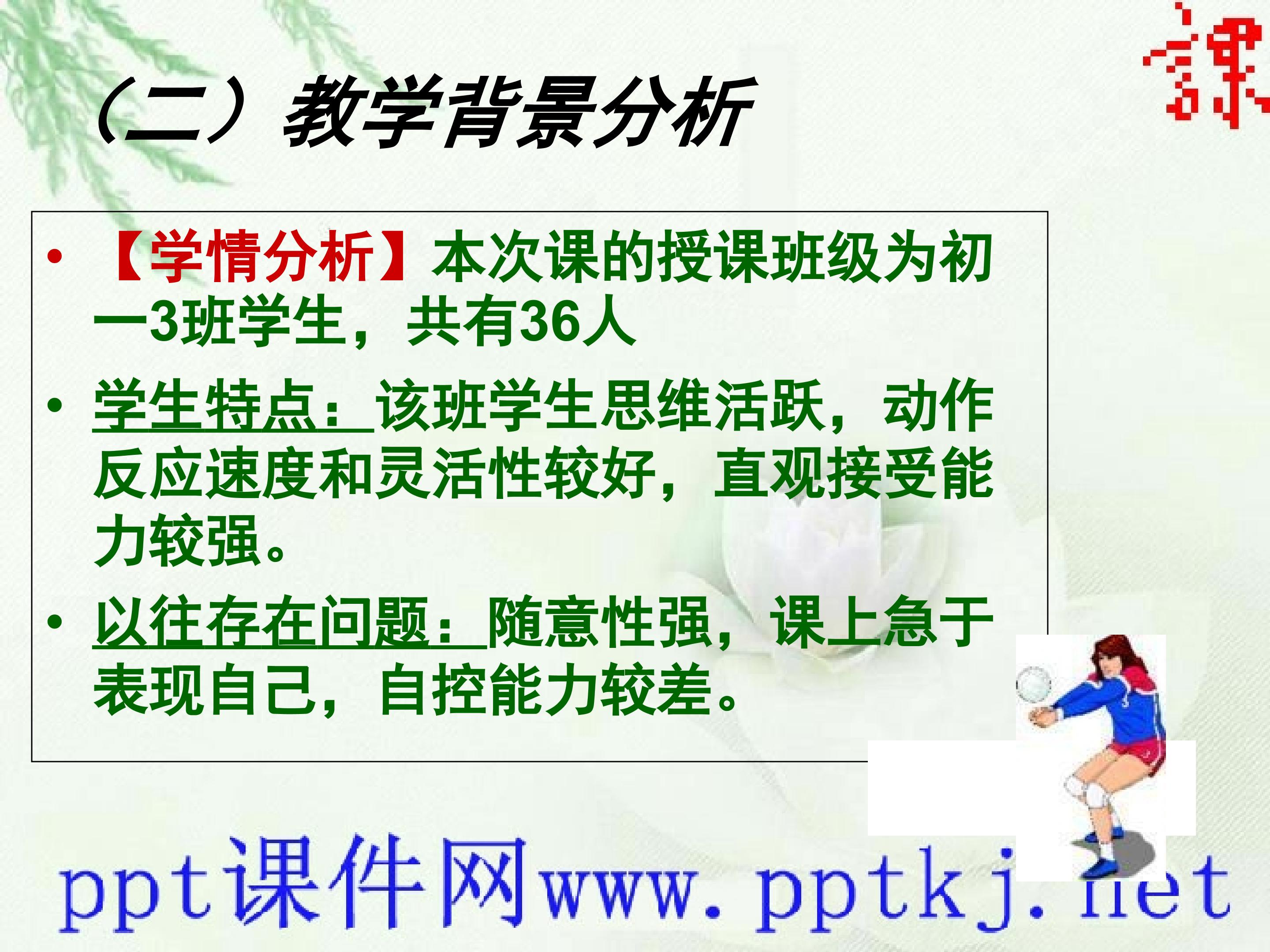 課

（二）教学背景分析

• 【学情分析】本次课的授课班级为初一3班学生，共有36人

• 学生特点：该班学生思维活跃，动作反应速度和灵活性较好，直观接受能力较强。

• 以往存在问题：随意性强，课上急于表现自己，自控能力较差。

ppt课件网www.pptkj.net